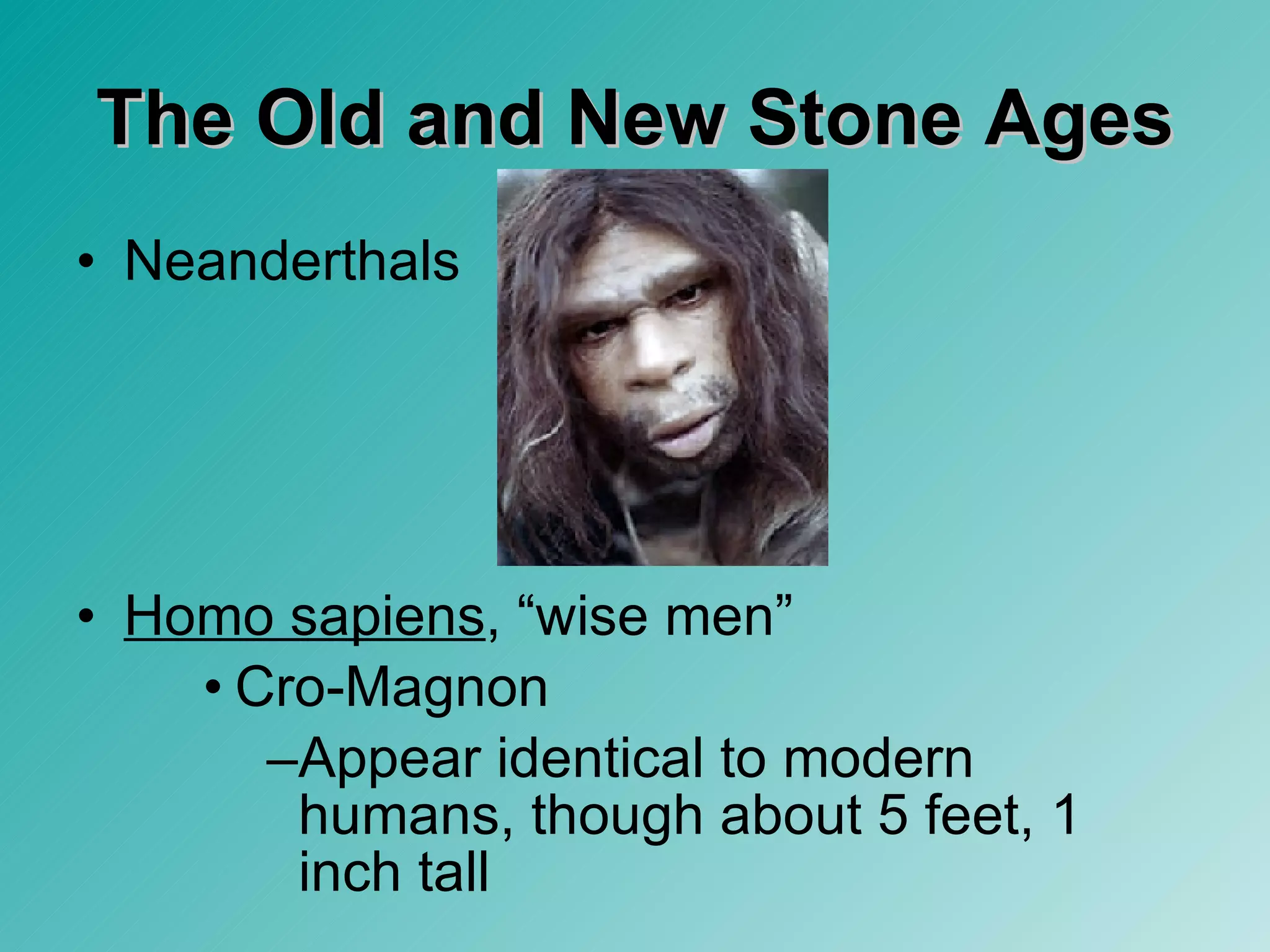 The Old and New Stone Ages

• Neanderthals

• Homo sapiens, “wise men”

• Cro-Magnon

–Appear identical to modern humans, though about 5 feet, 1 inch tall